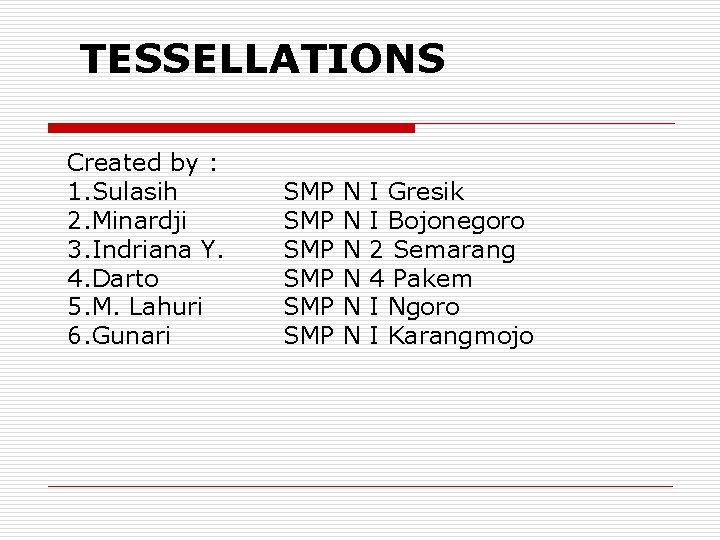 TESSELLATIONS

Created by :
1.Sulasih SMP N I Gresik
2.Minardji SMP N I Bojonegoro
3.Indriana Y. SMP N 2 Semarang
4.Darto SMP N 4 Pakem
5.M. Lahuri SMP N I Ngoro
6.Gunari SMP N I Karangmojo